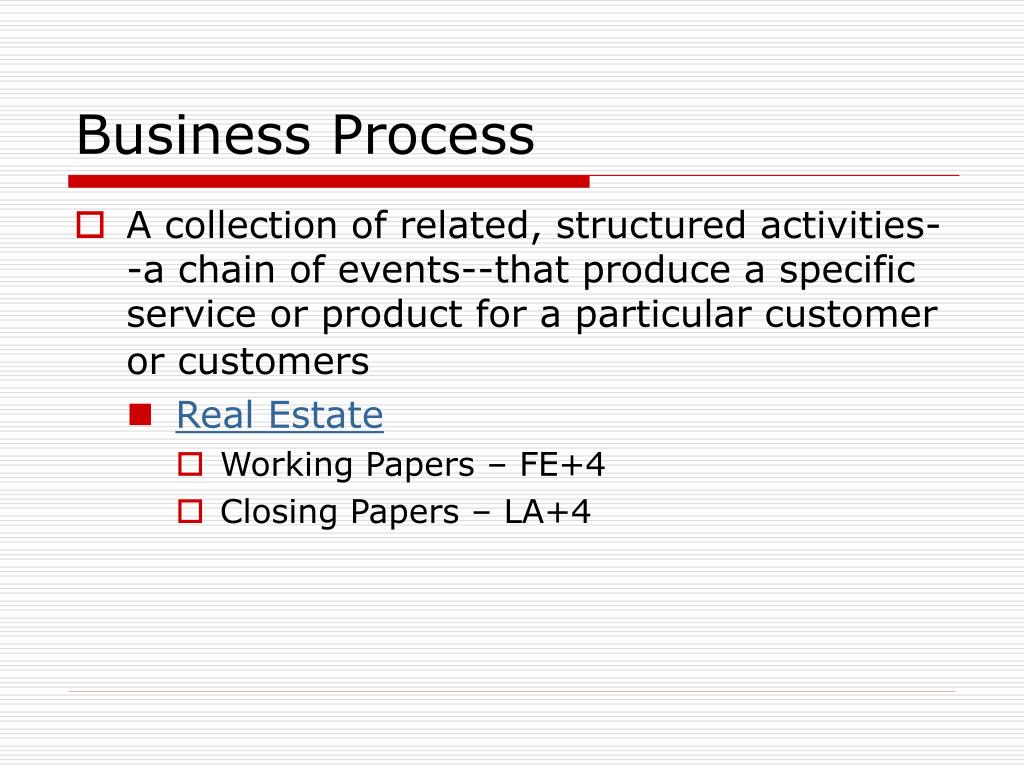 Business Process

A collection of related, structured activities--a chain of events--that produce a specific service or product for a particular customer or customers

Real Estate

Working Papers – FE+4

Closing Papers – LA+4